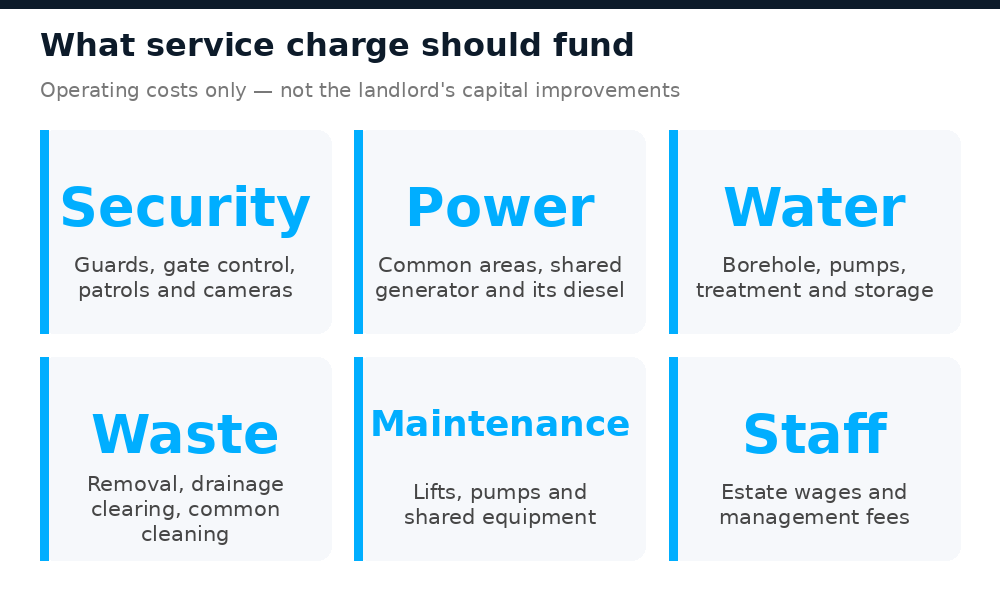 What service charge should fund

Operating costs only — not the landlord's capital improvements

Security
Guards, gate control, patrols and cameras

Power
Common areas, shared generator and its diesel

Water
Borehole, pumps, treatment and storage

Waste
Removal, drainage clearing, common cleaning

Maintenance
Lifts, pumps and shared equipment

Staff
Estate wages and management fees